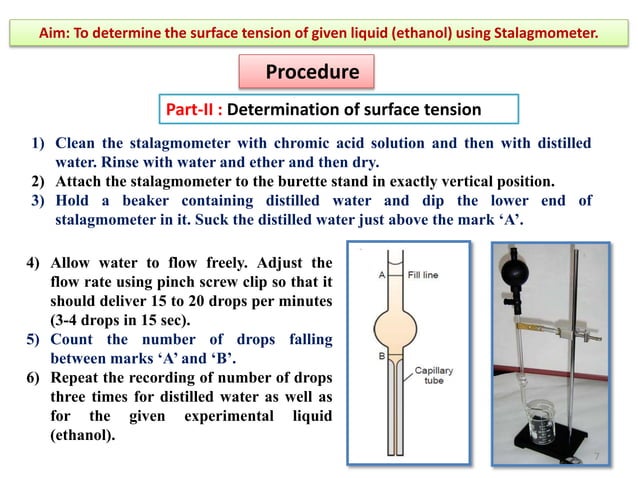 Aim: To determine the surface tension of given liquid (ethanol) using Stalagmometer.

Procedure

Part-II : Determination of surface tension

1) Clean the stalagmometer with chromic acid solution and then with distilled water. Rinse with water and ether and then dry.
2) Attach the stalagmometer to the burette stand in exactly vertical position.
3) Hold a beaker containing distilled water and dip the lower end of stalagmometer in it. Suck the distilled water just above the mark ‘A’.

4) Allow water to flow freely. Adjust the flow rate using pinch screw clip so that it should deliver 15 to 20 drops per minutes (3-4 drops in 15 sec).
5) Count the number of drops falling between marks ‘A’ and ‘B’.
6) Repeat the recording of number of drops three times for distilled water as well as for the given experimental liquid (ethanol).

A
Fill line
B
Capillary tube

7